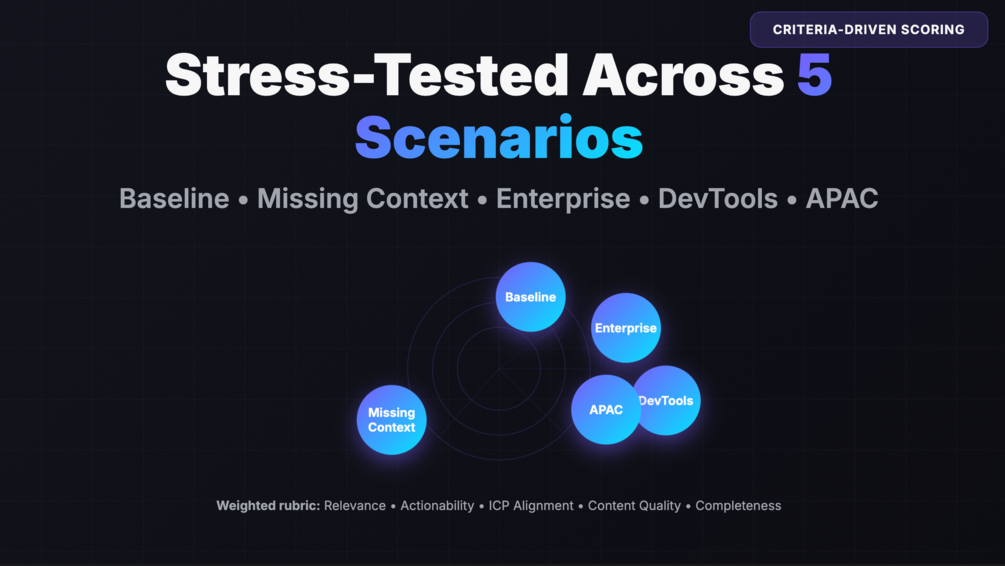 CRITERIA-DRIVEN SCORING

Stress-Tested Across 5 Scenarios

Baseline • Missing Context • Enterprise • DevTools • APAC

Baseline

Enterprise

Missing Context

APAC

DevTools

Weighted rubric: Relevance • Actionability • ICP Alignment • Content Quality • Completeness